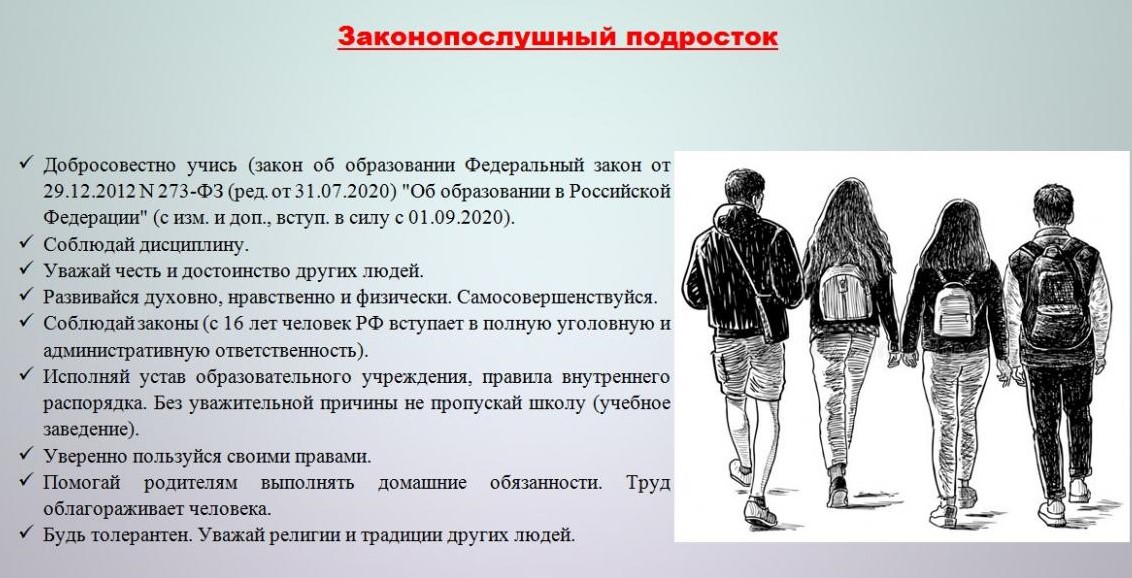 Законопослушный подросток

✓ Добросовестно учись (закон об образовании Федеральный закон от 29.12.2012 N 273-ФЗ (ред. от 31.07.2020) "Об образовании в Российской Федерации" (с изм. и доп., вступ. в силу с 01.09.2020).
✓ Соблюдай дисциплину.
✓ Уважай честь и достоинство других людей.
✓ Развивайся духовно, нравственно и физически. Самосовершенствуйся.
✓ Соблюдай законы (с 16 лет человек РФ вступает в полную уголовную и административную ответственность).
✓ Исполняй устав образовательного учреждения, правила внутреннего распорядка. Без уважительной причины не пропускай школу (учебное заведение).
✓ Уверенно пользуйся своими правами.
✓ Помогай родителям выполнять домашние обязанности. Труд облагораживает человека.
✓ Будь толерантен. Уважай религии и традиции других людей.